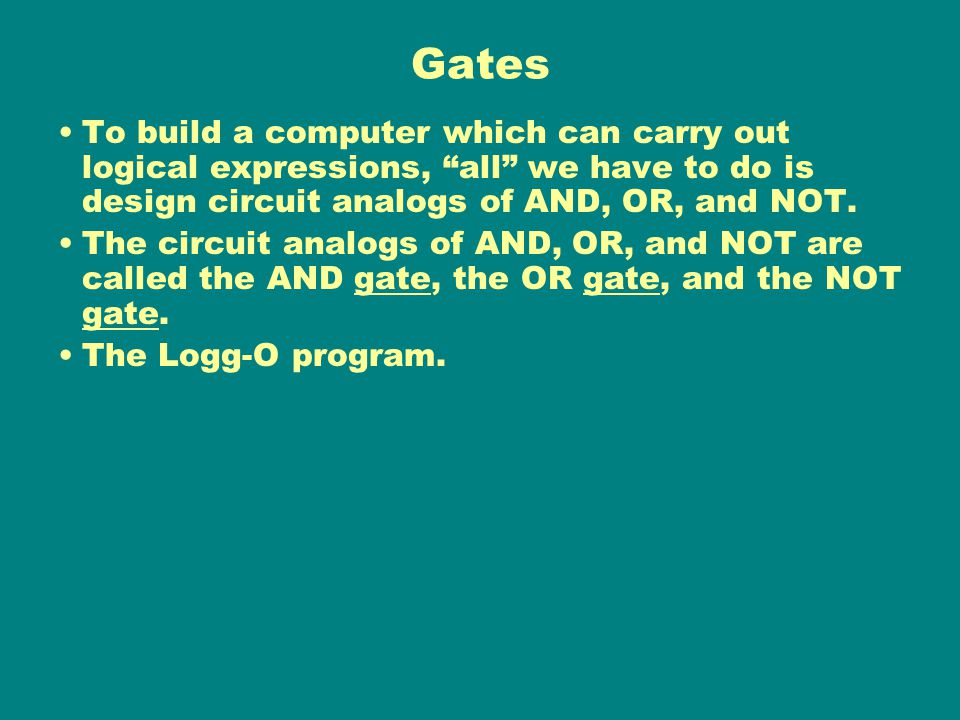 Gates

• To build a computer which can carry out logical expressions, “all” we have to do is design circuit analogs of AND, OR, and NOT.

• The circuit analogs of AND, OR, and NOT are called the AND gate, the OR gate, and the NOT gate.

• The Logg-O program.